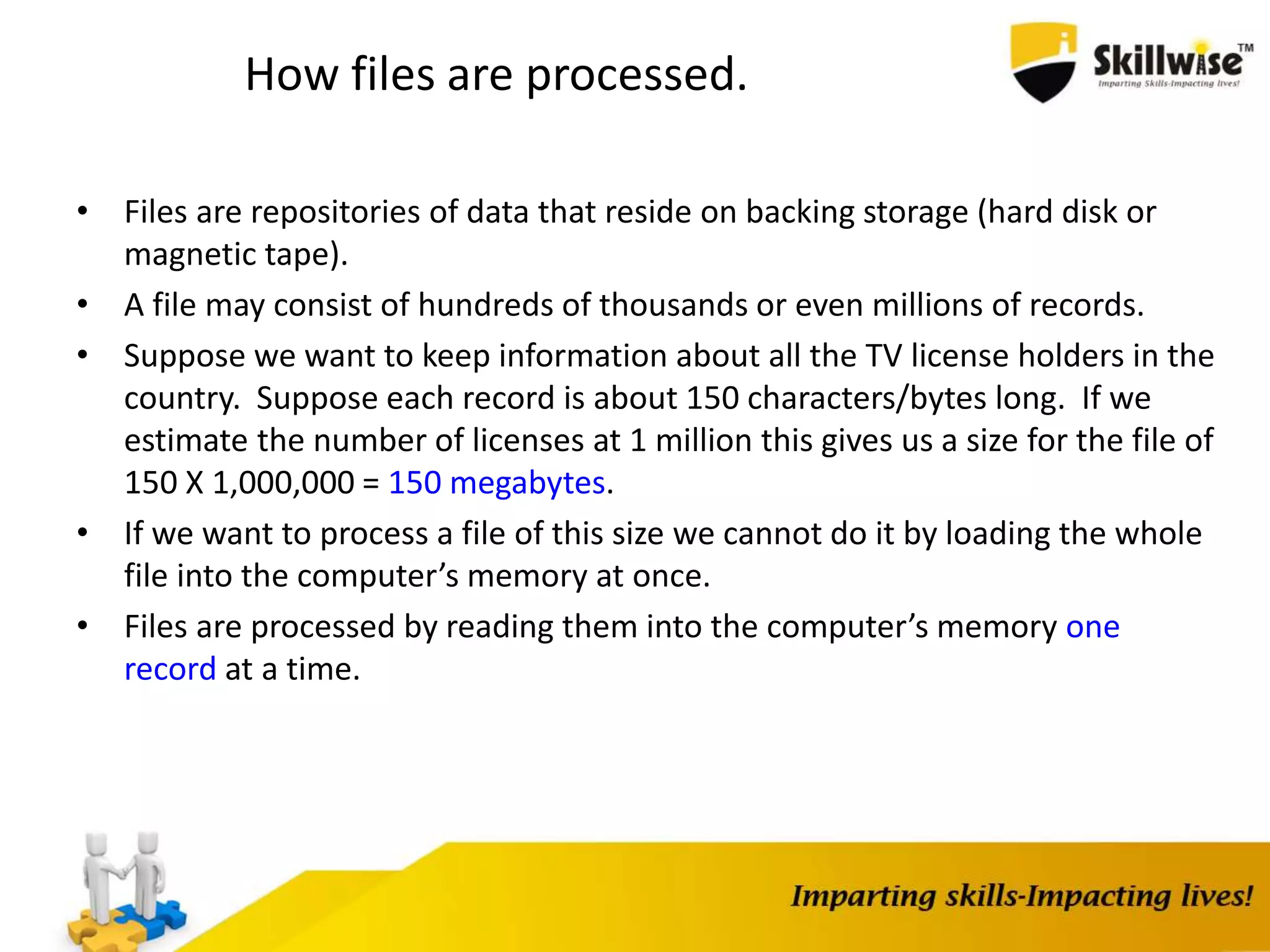 How files are processed.

Skillwise™
Imparting Skills-Impacting lives!

• Files are repositories of data that reside on backing storage (hard disk or magnetic tape).
• A file may consist of hundreds of thousands or even millions of records.
• Suppose we want to keep information about all the TV license holders in the country. Suppose each record is about 150 characters/bytes long. If we estimate the number of licenses at 1 million this gives us a size for the file of 150 X 1,000,000 = 150 megabytes.
• If we want to process a file of this size we cannot do it by loading the whole file into the computer's memory at once.
• Files are processed by reading them into the computer's memory one record at a time.

Imparting skills-Impacting lives!